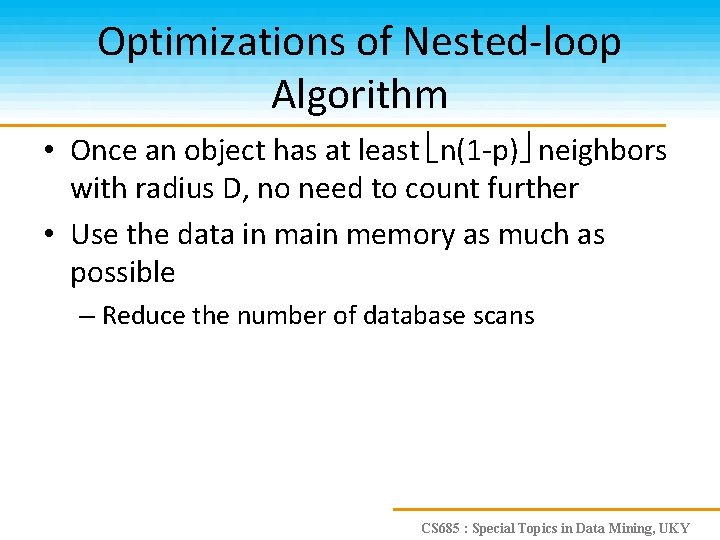 Optimizations of Nested-loop Algorithm

• Once an object has at least $\lfloor n(1-p) \rfloor$ neighbors with radius D, no need to count further

• Use the data in main memory as much as possible

– Reduce the number of database scans

CS685 : Special Topics in Data Mining, UKY